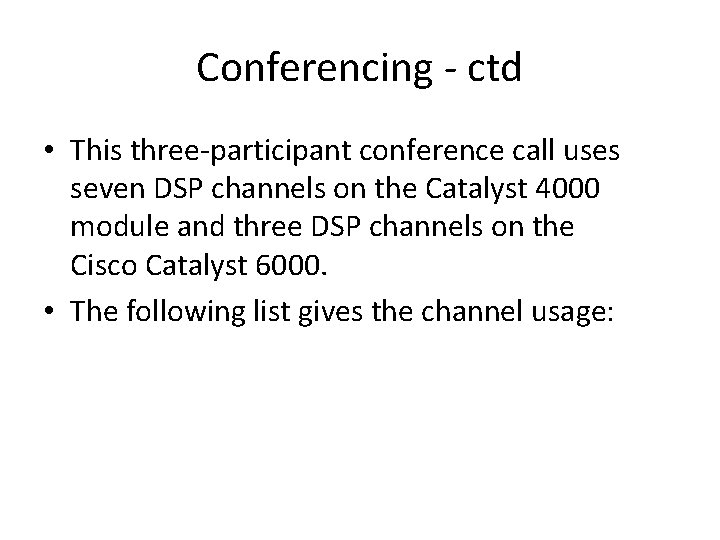 Conferencing - ctd

• This three-participant conference call uses seven DSP channels on the Catalyst 4000 module and three DSP channels on the Cisco Catalyst 6000.

• The following list gives the channel usage: